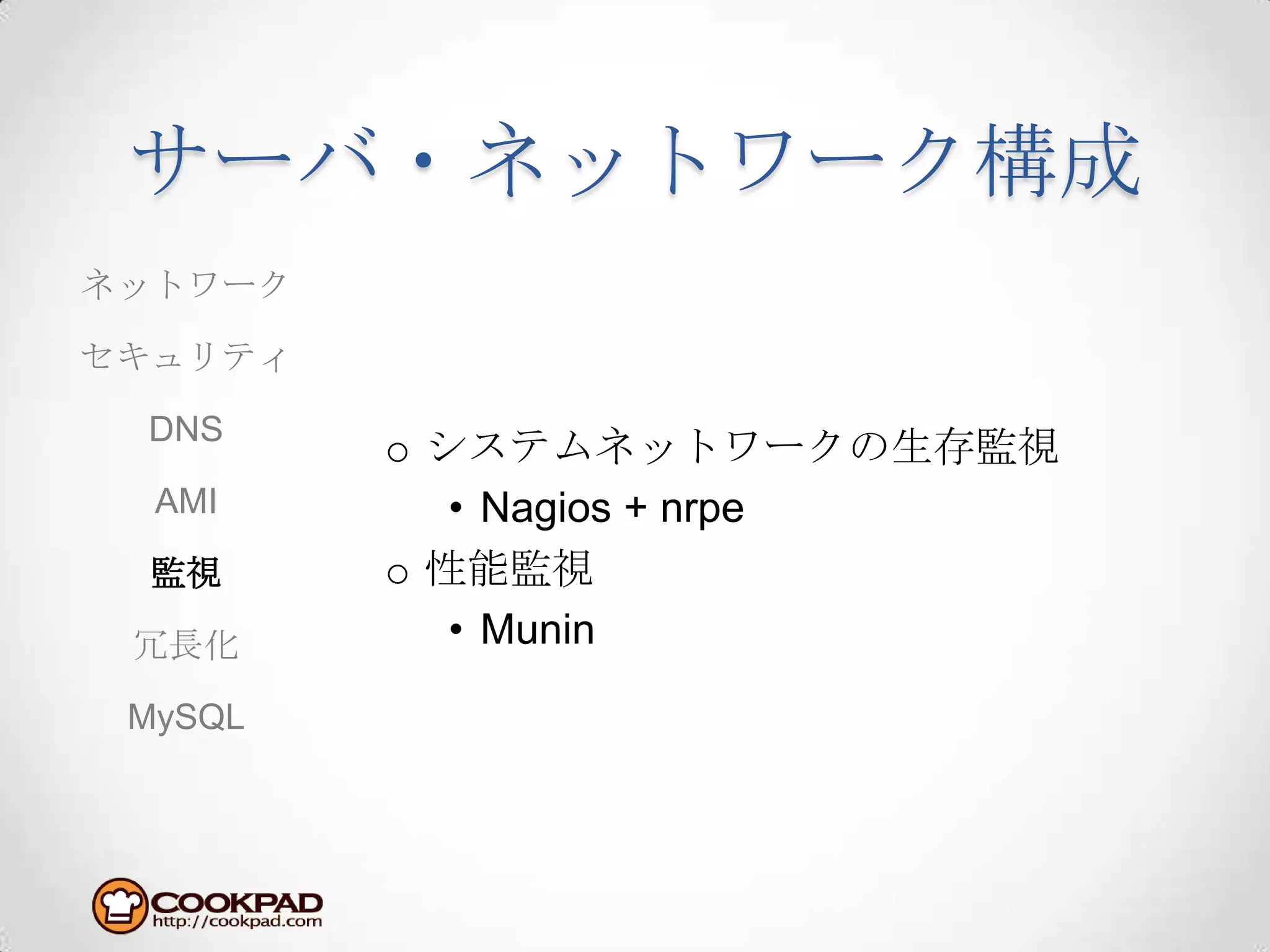 サーバ・ネットワーク構成

ネットワーク

セキュリティ

DNS

AMI

監視

冗長化

MySQL

○ システムネットワークの生存監視

• Nagios + nrpe

○ 性能監視

• Munin

COOKPAD
http://cookpad.com